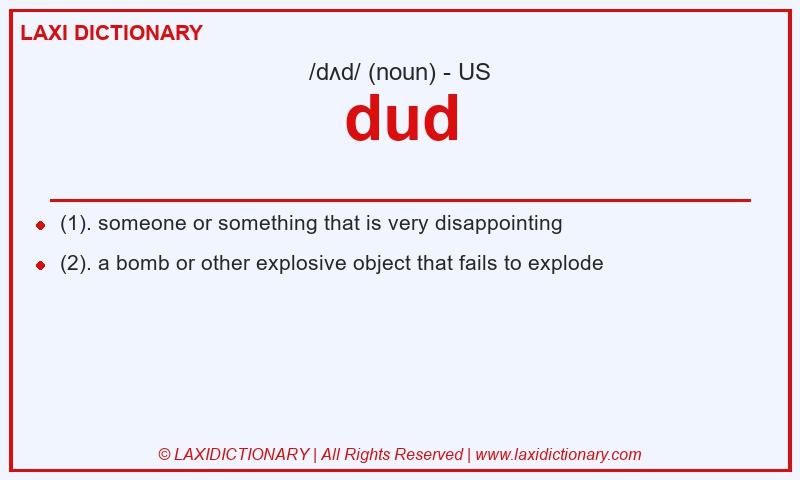 LAXI DICTIONARY

/dʌd/ (noun) - US

dud

- (1). someone or something that is very disappointing
- (2). a bomb or other explosive object that fails to explode

© LAXIDICTIONARY | All Rights Reserved | www.laxidictionary.com